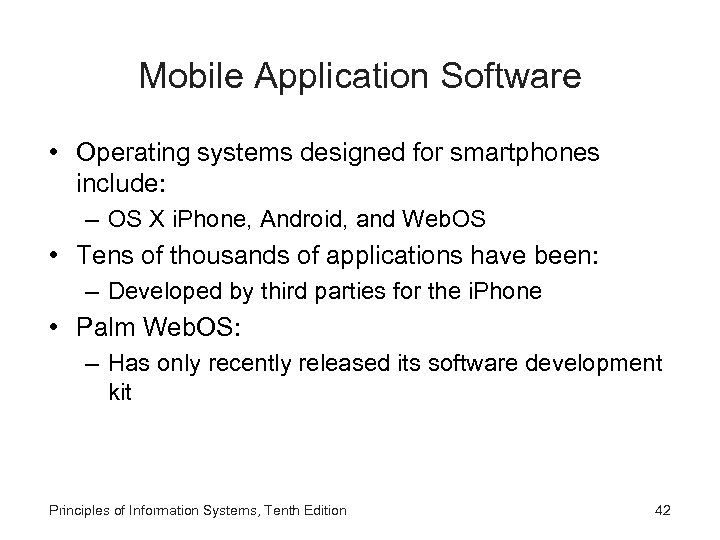 Mobile Application Software

• Operating systems designed for smartphones include:
  – OS X iPhone, Android, and WebOS
• Tens of thousands of applications have been:
  – Developed by third parties for the iPhone
• Palm WebOS:
  – Has only recently released its software development kit

Principles of Information Systems, Tenth Edition

42